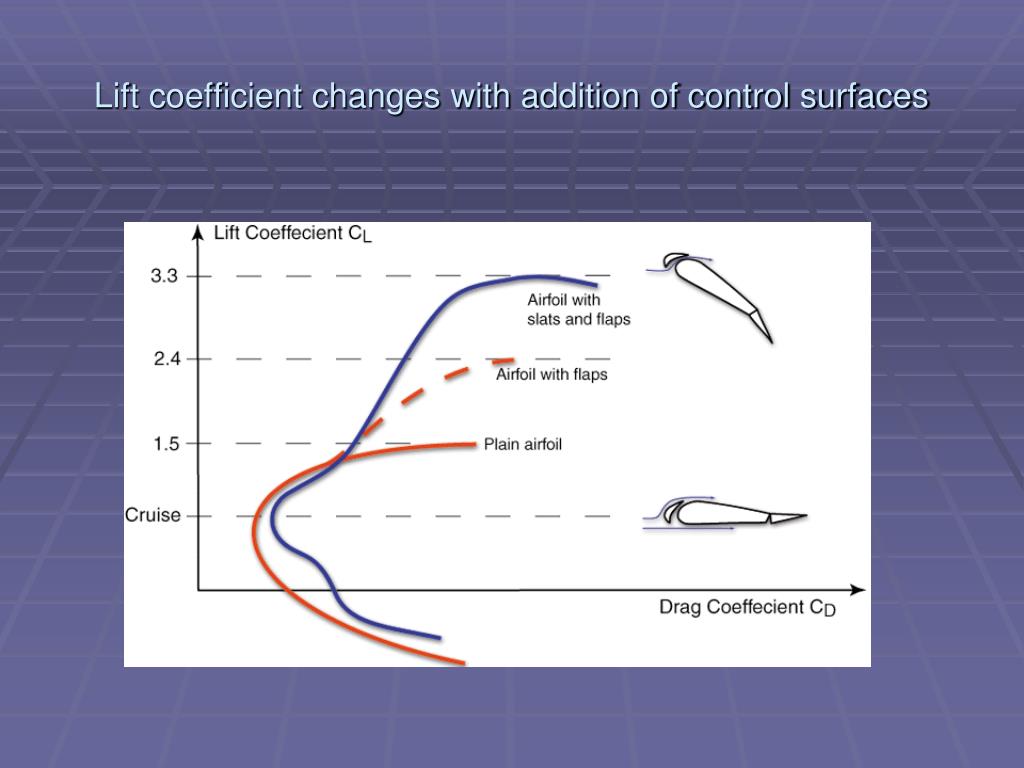 Lift coefficient changes with addition of control surfaces

Lift Coeffecient $C_L$

3.3

2.4

1.5

Cruise

Airfoil with slats and flaps

Airfoil with flaps

Plain airfoil

Drag Coeffecient $C_D$